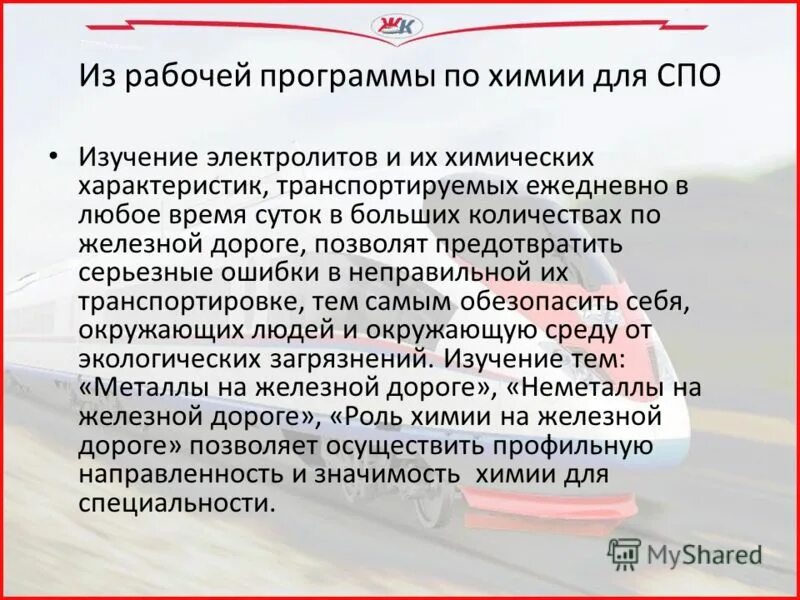 ЖК

Из рабочей программы по химии для СПО

• Изучение электролитов и их химических характеристик, транспортируемых ежедневно в любое время суток в больших количествах по железной дороге, позволят предотвратить серьезные ошибки в неправильной их транспортировке, тем самым обезопасить себя, окружающих людей и окружающую среду от экологических загрязнений. Изучение тем: «Металлы на железной дороге», «Неметаллы на железной дороге», «Роль химии на железной дороге» позволяет осуществить профильную направленность и значимость химии для специальности.

MyShared